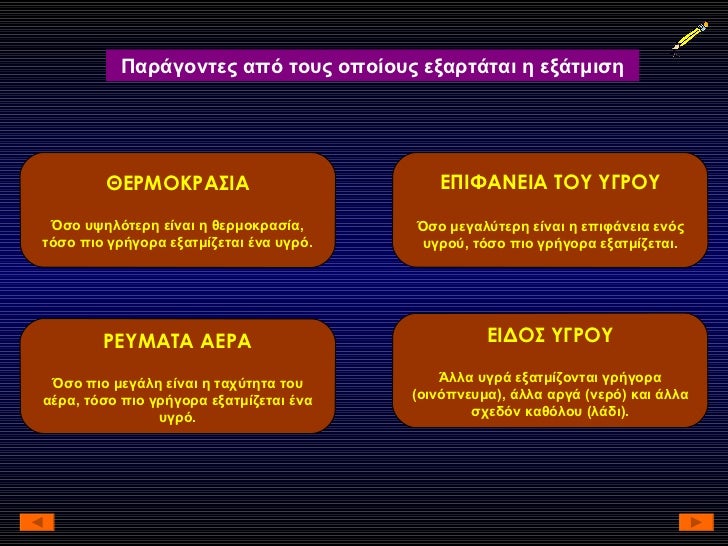 Παράγοντες από τους οποίους εξαρτάται η εξάτμιση

ΘΕΡΜΟΚΡΑΣΙΑ

Όσο υψηλότερη είναι η θερμοκρασία, τόσο πιο γρήγορα εξατμίζεται ένα υγρό.

ΕΠΙΦΑΝΕΙΑ ΤΟΥ ΥΓΡΟΥ

Όσο μεγαλύτερη είναι η επιφάνεια ενός υγρού, τόσο πιο γρήγορα εξατμίζεται.

ΡΕΥΜΑΤΑ ΑΕΡΑ

Όσο πιο μεγάλη είναι η ταχύτητα του αέρα, τόσο πιο γρήγορα εξατμίζεται ένα υγρό.

ΕΙΔΟΣ ΥΓΡΟΥ

Άλλα υγρά εξατμίζονται γρήγορα (οινόπνευμα), άλλα αργά (νερό) και άλλα σχεδόν καθόλου (λάδι).